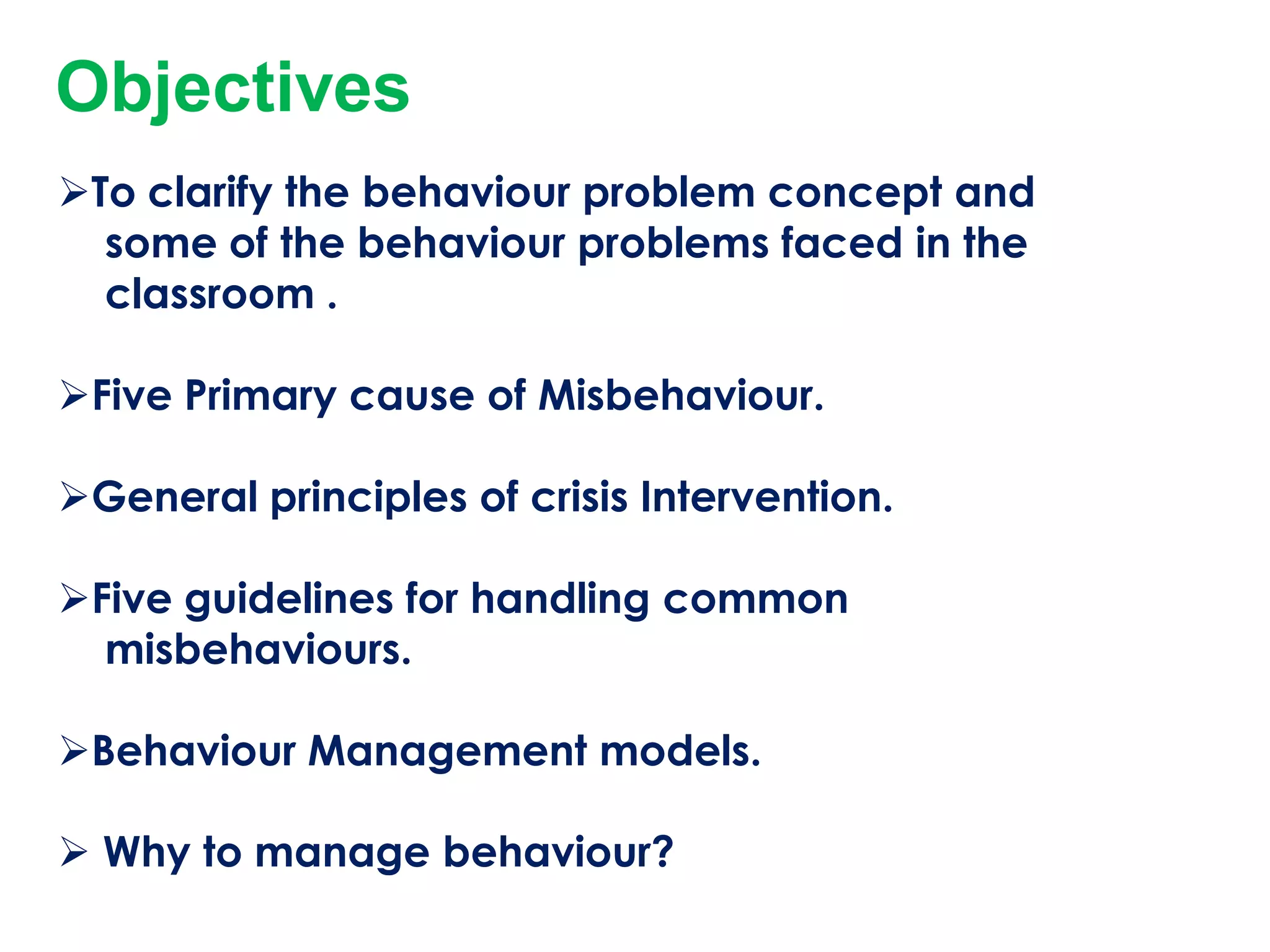 Objectives

➢To clarify the behaviour problem concept and some of the behaviour problems faced in the classroom .

➢Five Primary cause of Misbehaviour.

➢General principles of crisis Intervention.

➢Five guidelines for handling common misbehaviours.

➢Behaviour Management models.

➢ Why to manage behaviour?